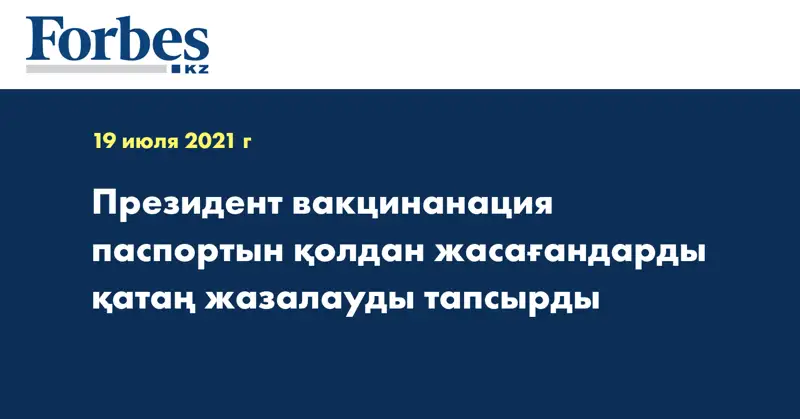 Forbes
KZ

19 июля 2021 г

Президент вакцинанация паспортын қолдан жасағандарды қатаң жазалауды тапсырды